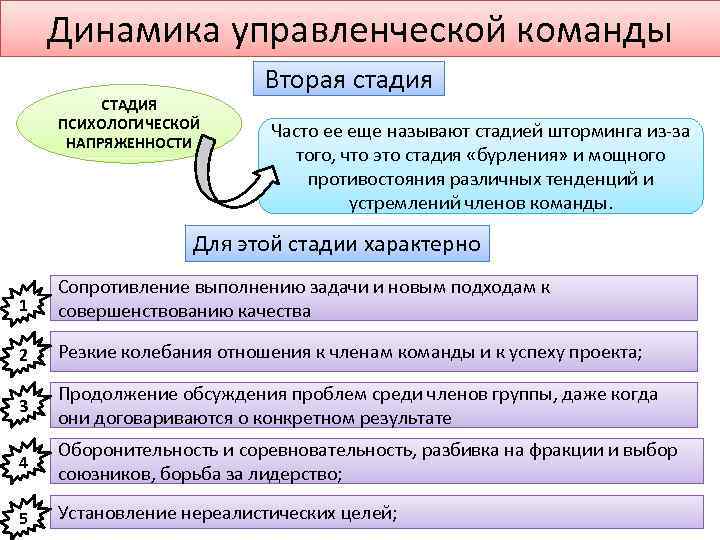 Динамика управленческой команды

Вторая стадия

СТАДИЯ ПСИХОЛОГИЧЕСКОЙ НАПРЯЖЕННОСТИ

Часто ее еще называют стадией шторминга из-за того, что это стадия «бурления» и мощного противостояния различных тенденций и устремлений членов команды.

Для этой стадии характерно

1 Сопротивление выполнению задачи и новым подходам к совершенствованию качества

2 Резкие колебания отношения к членам команды и к успеху проекта;

3 Продолжение обсуждения проблем среди членов группы, даже когда они договариваются о конкретном результате

4 Оборонительность и соревновательность, разбивка на фракции и выбор союзников, борьба за лидерство;

5 Установление нереалистических целей;